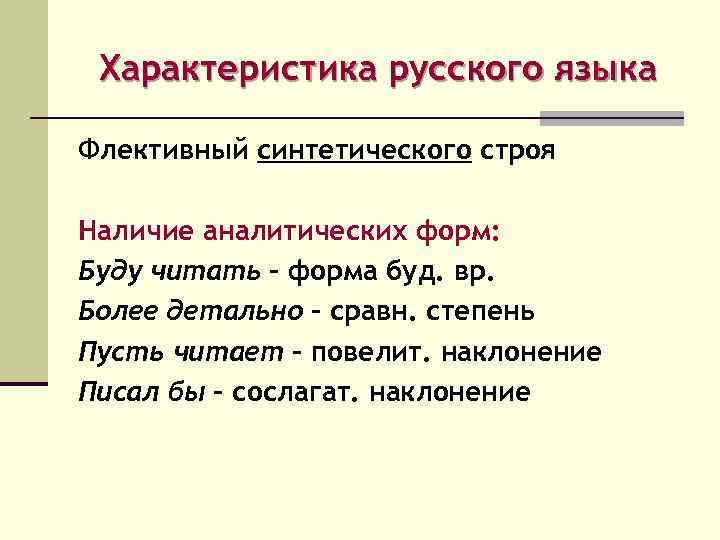 Характеристика русского языка

Флективный синтетического строя

Наличие аналитических форм:
Буду читать – форма буд. вр.
Более детально – сравн. степень
Пусть читает – повелит. наклонение
Писал бы – сослагат. наклонение